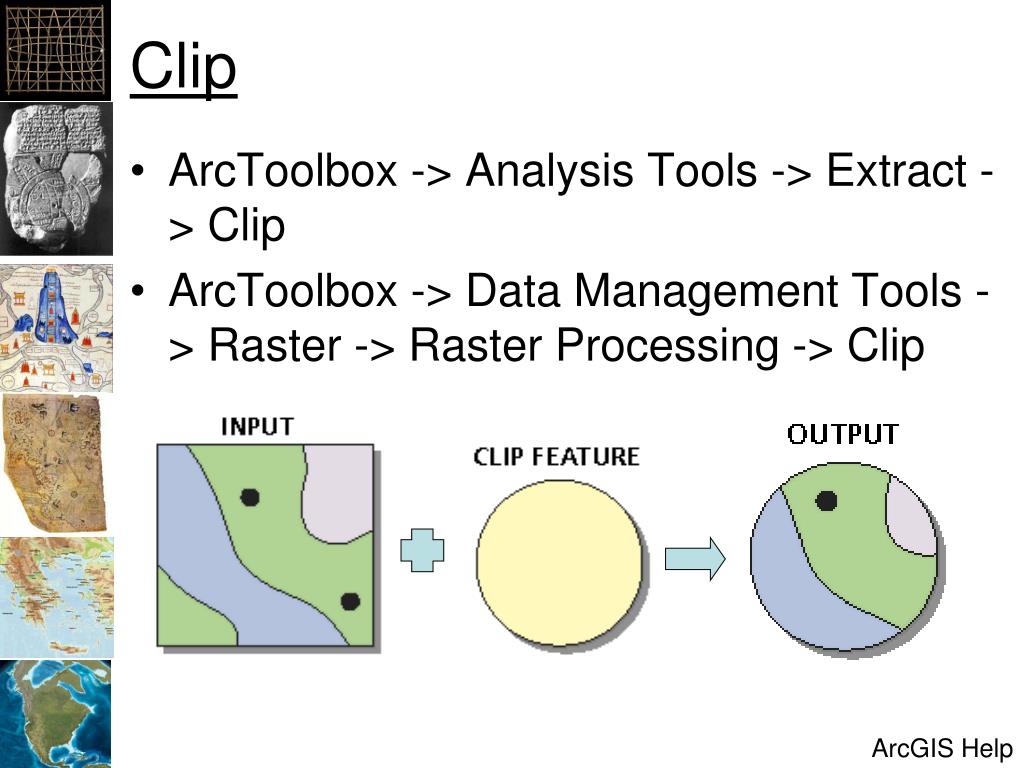 Clip

• ArcToolbox -> Analysis Tools -> Extract -> Clip
• ArcToolbox -> Data Management Tools -> Raster -> Raster Processing -> Clip

INPUT

CLIP FEATURE

OUTPUT

ArcGIS Help